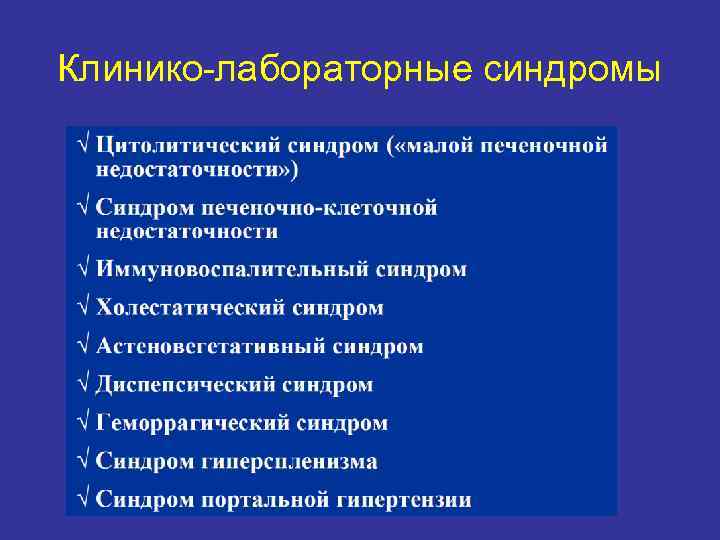 Клинико-лабораторные синдромы

√ Цитолитический синдром («малой печеночной недостаточности»)

√ Синдром печеночно-клеточной недостаточности

√ Иммуновоспалительный синдром

√ Холестатический синдром

√ Астеновегетативный синдром

√ Диспепсический синдром

√ Геморрагический синдром

√ Синдром гиперспленизма

√ Синдром портальной гипертензии